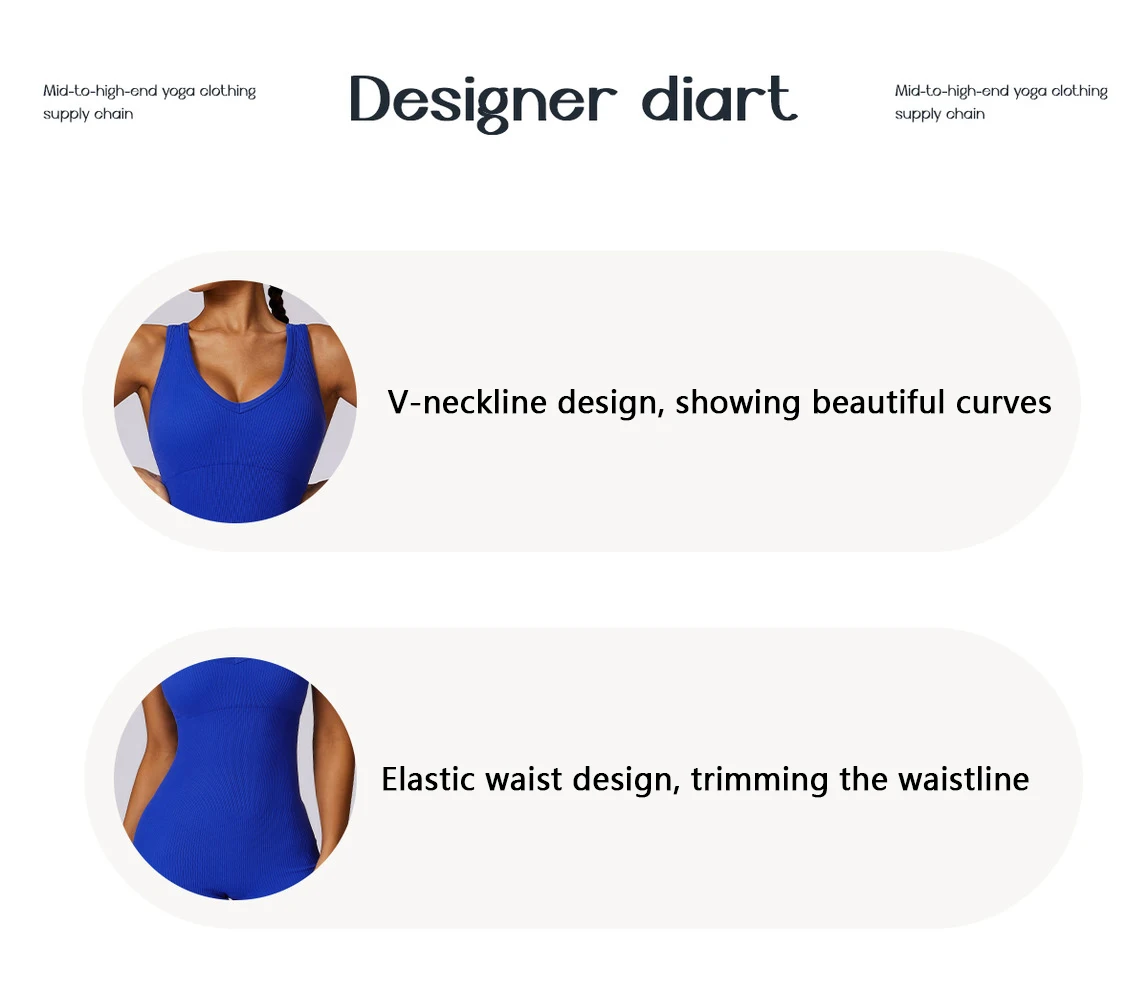 Mid-to-high-end yoga clothing supply chain

Designer diart

Mid-to-high-end yoga clothing supply chain

V-neckline design, showing beautiful curves

Elastic waist design, trimming the waistline